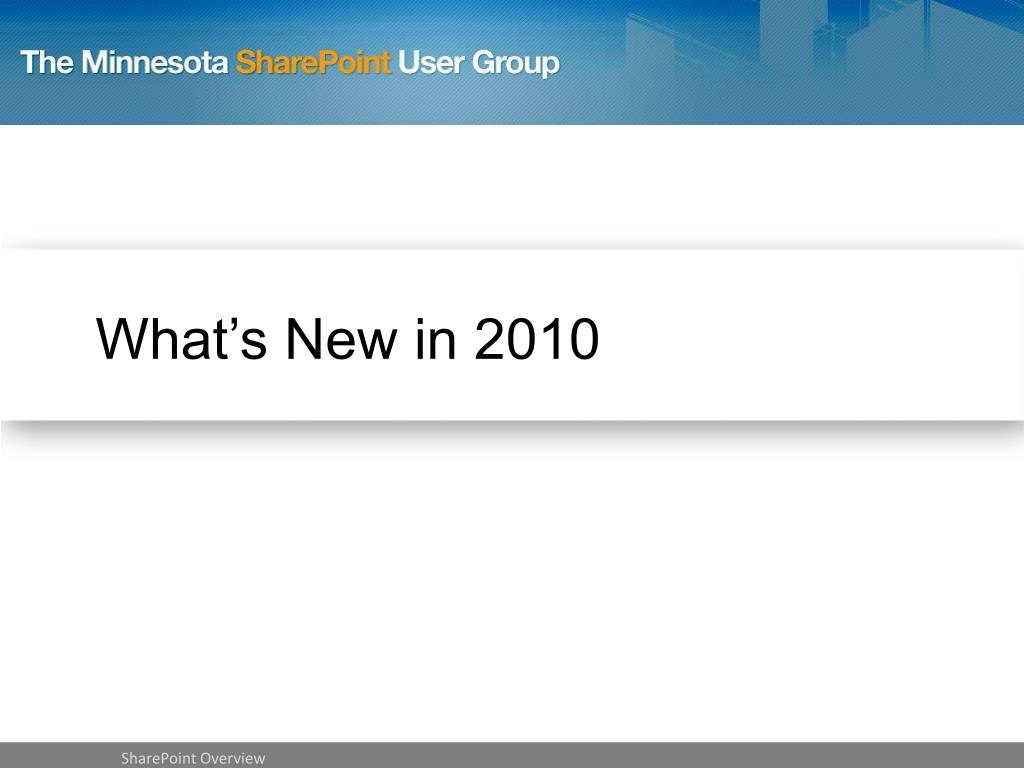 The Minnesota SharePoint User Group

What’s New in 2010

SharePoint Overview